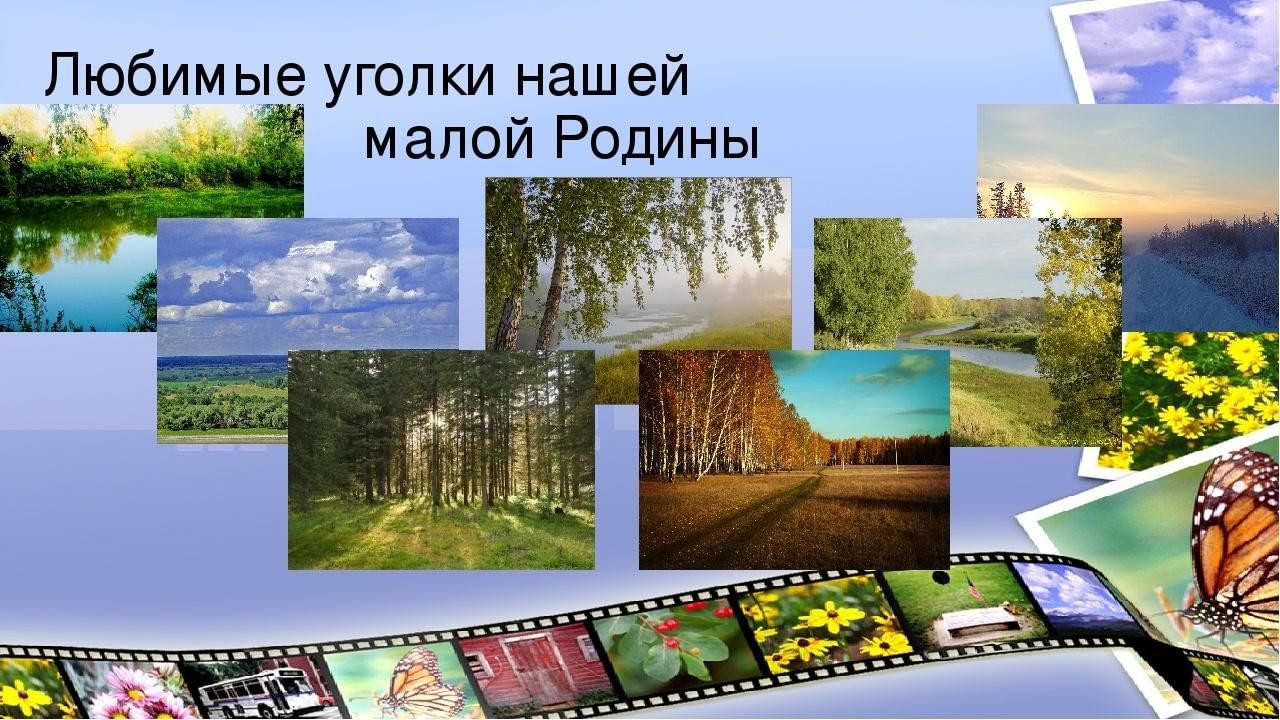 Любимые уголки нашей малой Родины